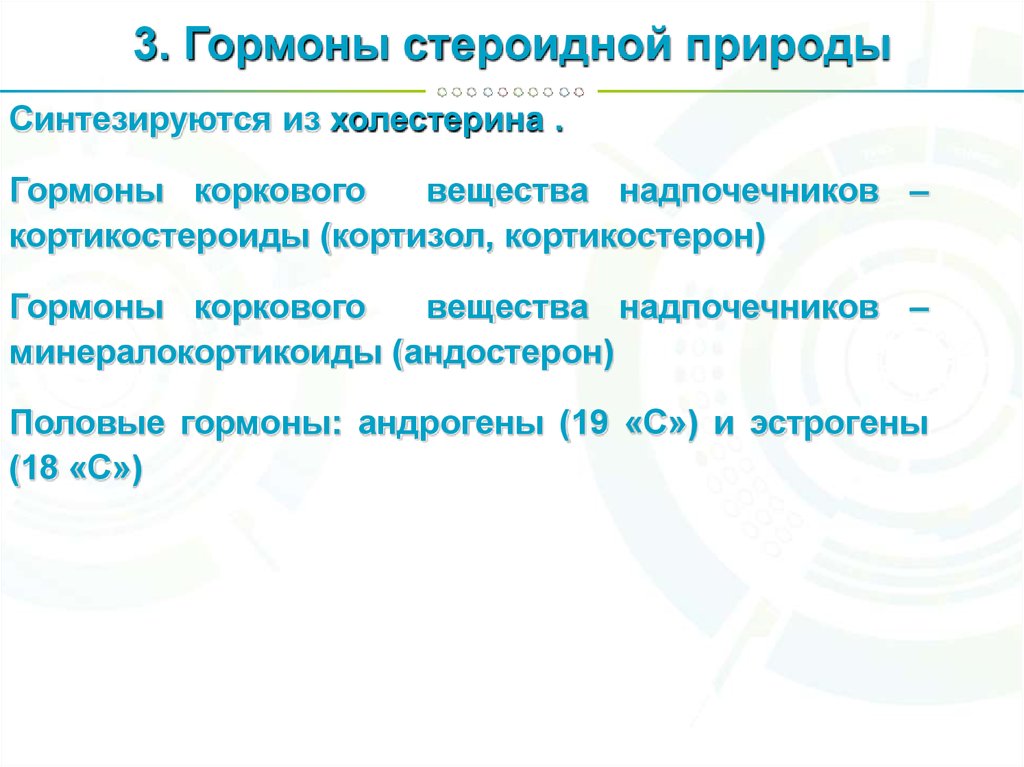 3. Гормоны стероидной природы

Синтезируются из холестерина .

Гормоны коркового вещества надпочечников – кортикостероиды (кортизол, кортикостерон)

Гормоны коркового вещества надпочечников – минералокортикоиды (андостерон)

Половые гормоны: андрогены (19 «С») и эстрогены (18 «С»)